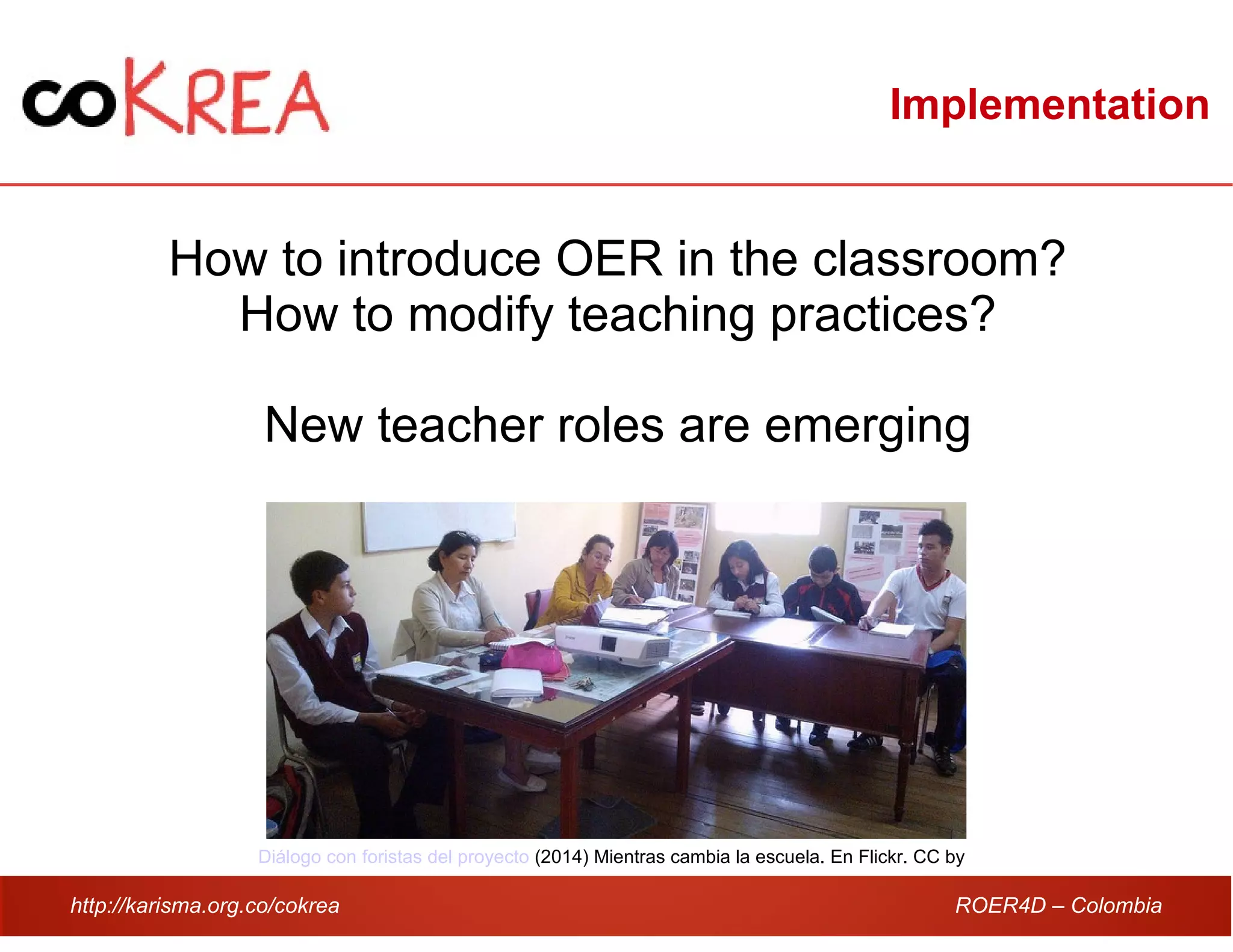 coKREA

Implementation

How to introduce OER in the classroom?
How to modify teaching practices?

New teacher roles are emerging

Diálogo con foristas del proyecto (2014) Mientras cambia la escuela. En Flickr. CC by

http://karisma.org.co/cokrea

ROER4D – Colombia